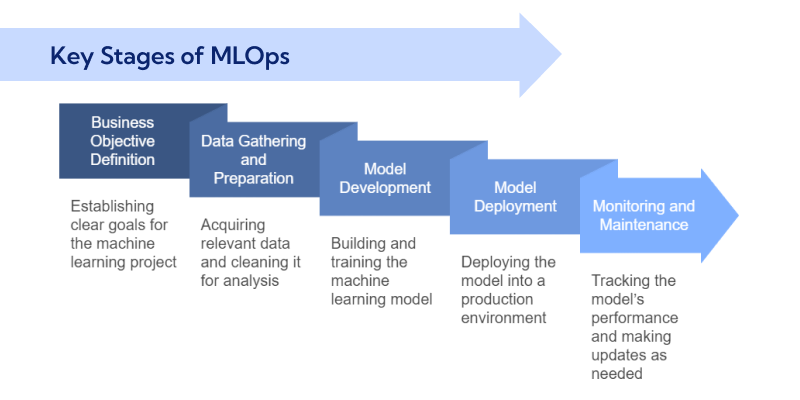 Key Stages of MLOps

Business Objective Definition

Establishing clear goals for the machine learning project

Data Gathering and Preparation

Acquiring relevant data and cleaning it for analysis

Model Development

Building and training the machine learning model

Model Deployment

Deploying the model into a production environment

Monitoring and Maintenance

Tracking the model's performance and making updates as needed